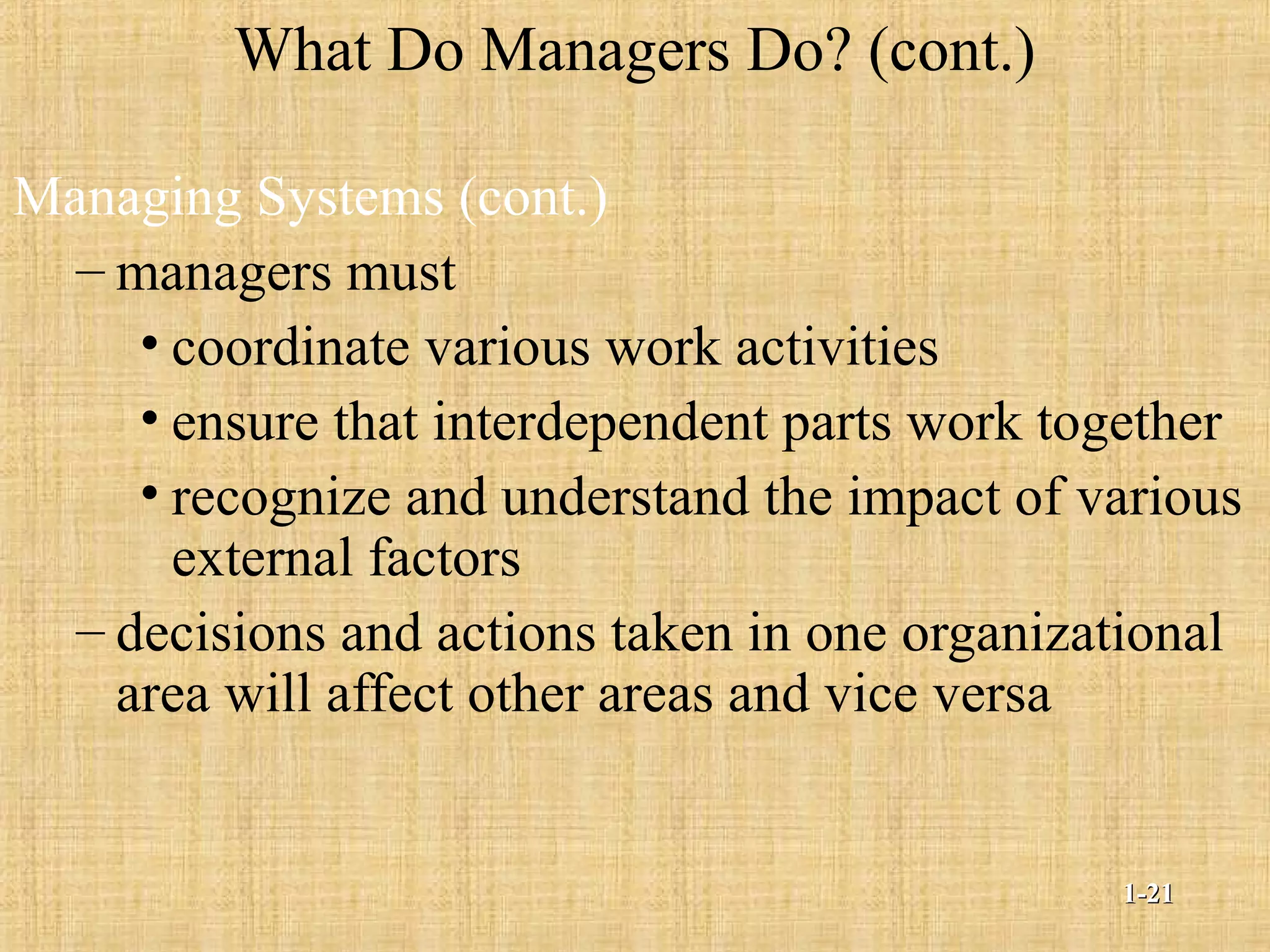 What Do Managers Do? (cont.)

Managing Systems (cont.)

– managers must

• coordinate various work activities

• ensure that interdependent parts work together

• recognize and understand the impact of various external factors

– decisions and actions taken in one organizational area will affect other areas and vice versa

1-21